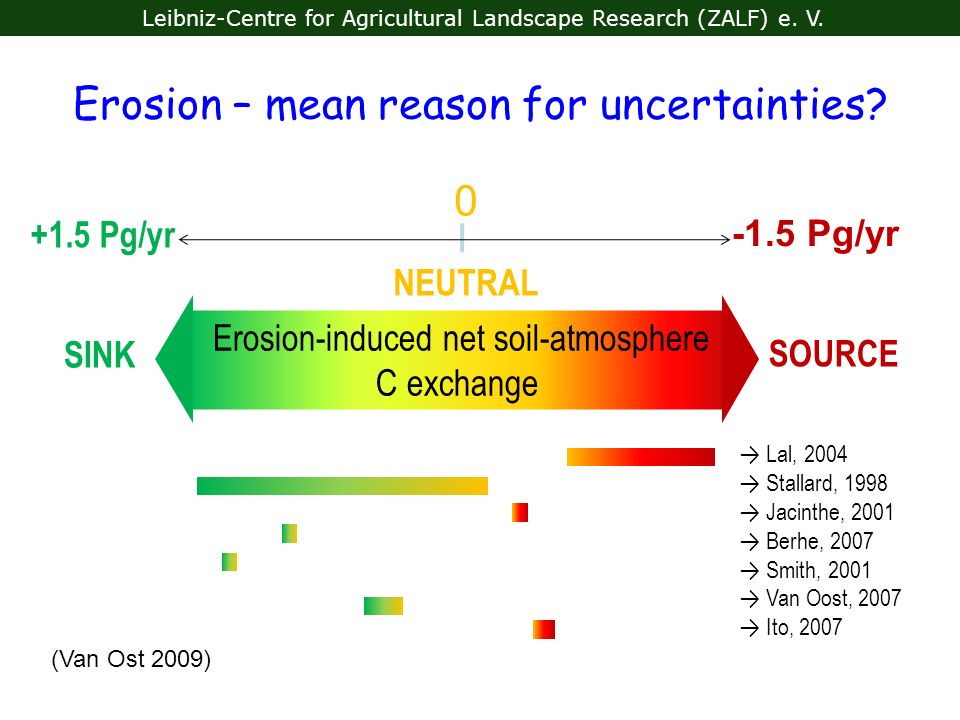 Leibniz-Centre for Agricultural Landscape Research (ZALF) e. V.

Erosion – mean reason for uncertainties?

0

+1.5 Pg/yr

-1.5 Pg/yr

NEUTRAL

SINK

Erosion-induced net soil-atmosphere C exchange

SOURCE

→ Lal, 2004
→ Stallard, 1998
→ Jacinthe, 2001
→ Berhe, 2007
→ Smith, 2001
→ Van Oost, 2007
→ Ito, 2007

(Van Ost 2009)